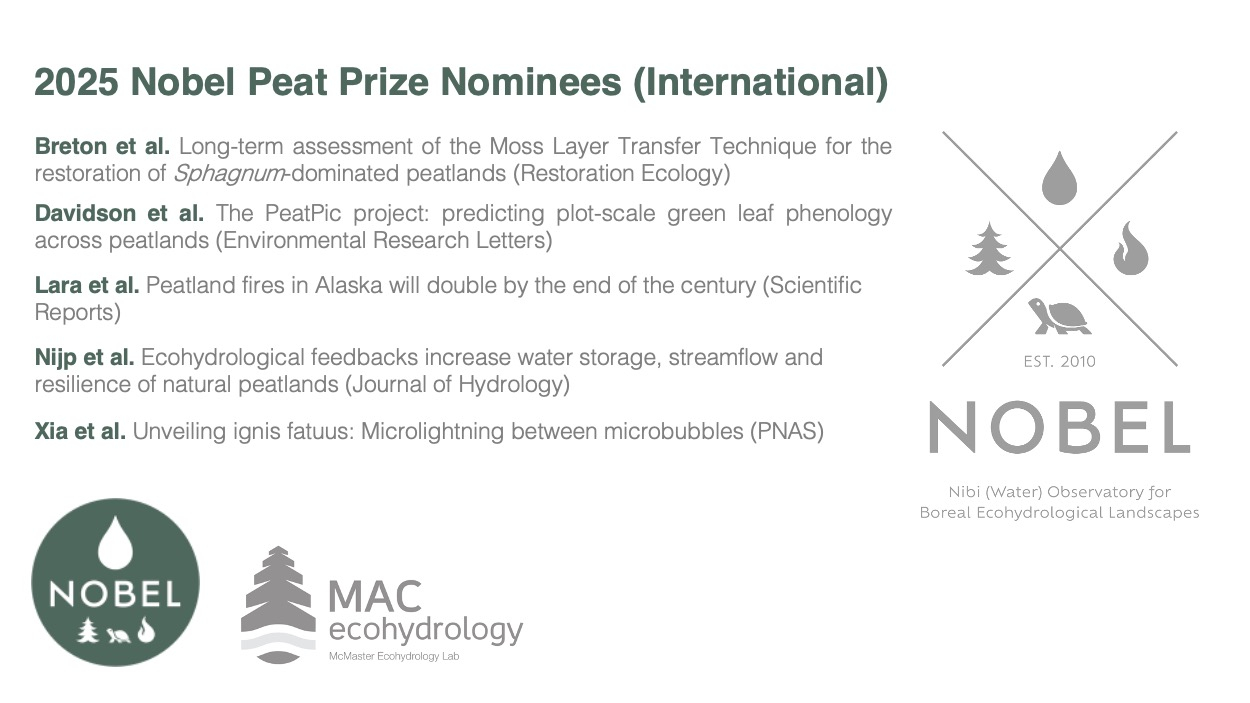 2025 Nobel Peat Prize Nominees (International)

Breton et al. Long-term assessment of the Moss Layer Transfer Technique for the restoration of Sphagnum-dominated peatlands (Restoration Ecology)

Davidson et al. The PeatPic project: predicting plot-scale green leaf phenology across peatlands (Environmental Research Letters)

Lara et al. Peatland fires in Alaska will double by the end of the century (Scientific Reports)

Nijp et al. Ecohydrological feedbacks increase water storage, streamflow and resilience of natural peatlands (Journal of Hydrology)

Xia et al. Unveiling ignis fatuus: Microlightning between microbubbles (PNAS)

EST. 2010

NOBEL

Nibi (Water) Observatory for Boreal Ecohydrological Landscapes

NOBEL

MAC ecohydrology

McMaster Ecohydrology Lab